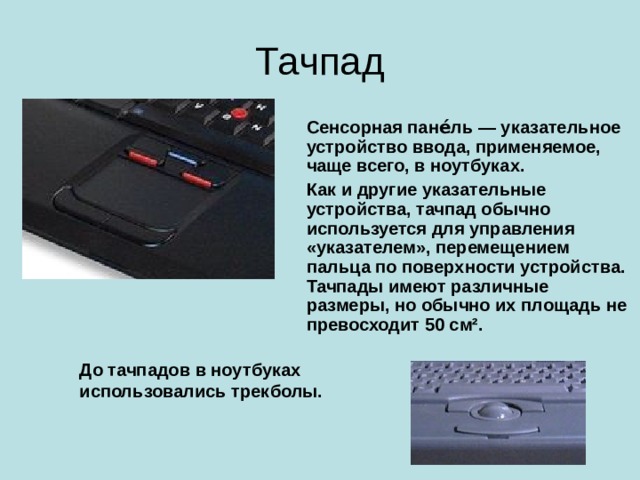 Тачпад

Сенсорная пане́ль — указательное устройство ввода, применяемое, чаще всего, в ноутбуках.

Как и другие указательные устройства, тачпад обычно используется для управления «указателем», перемещением пальца по поверхности устройства. Тачпады имеют различные размеры, но обычно их площадь не превосходит 50 см².

До тачпадов в ноутбуках использовались трекболы.